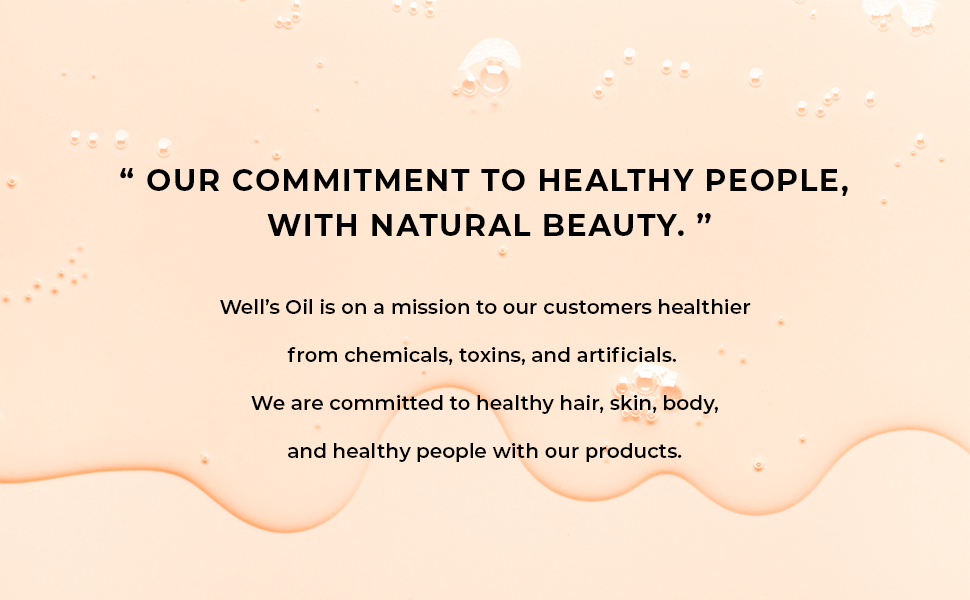 “ OUR COMMITMENT TO HEALTHY PEOPLE, WITH NATURAL BEAUTY. ”

Well’s Oil is on a mission to our customers healthier from chemicals, toxins, and artificials. We are committed to healthy hair, skin, body, and healthy people with our products.